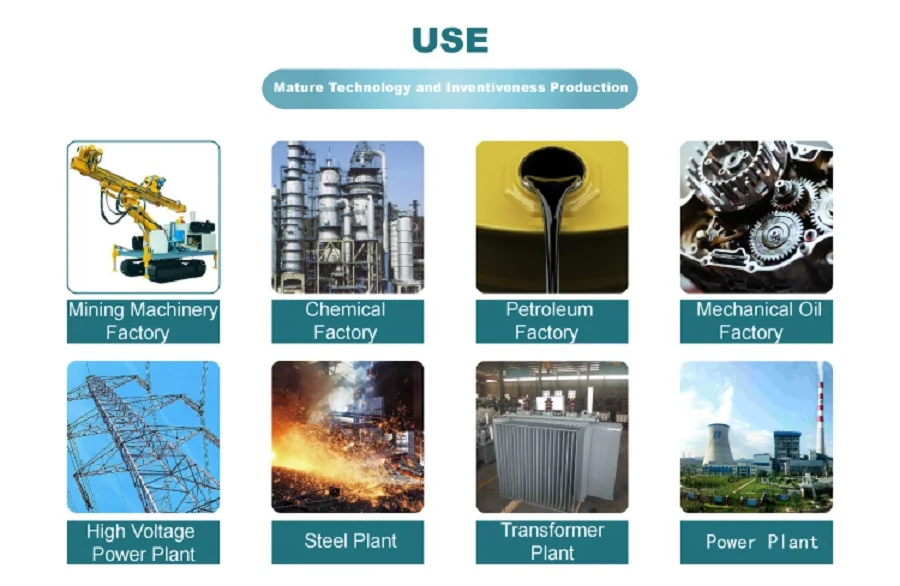 USE

Mature Technology and Inventiveness Production

Mining Machinery Factory

Chemical Factory

Petroleum Factory

Mechanical Oil Factory

High Voltage Power Plant

Steel Plant

Transformer Plant

Power Plant